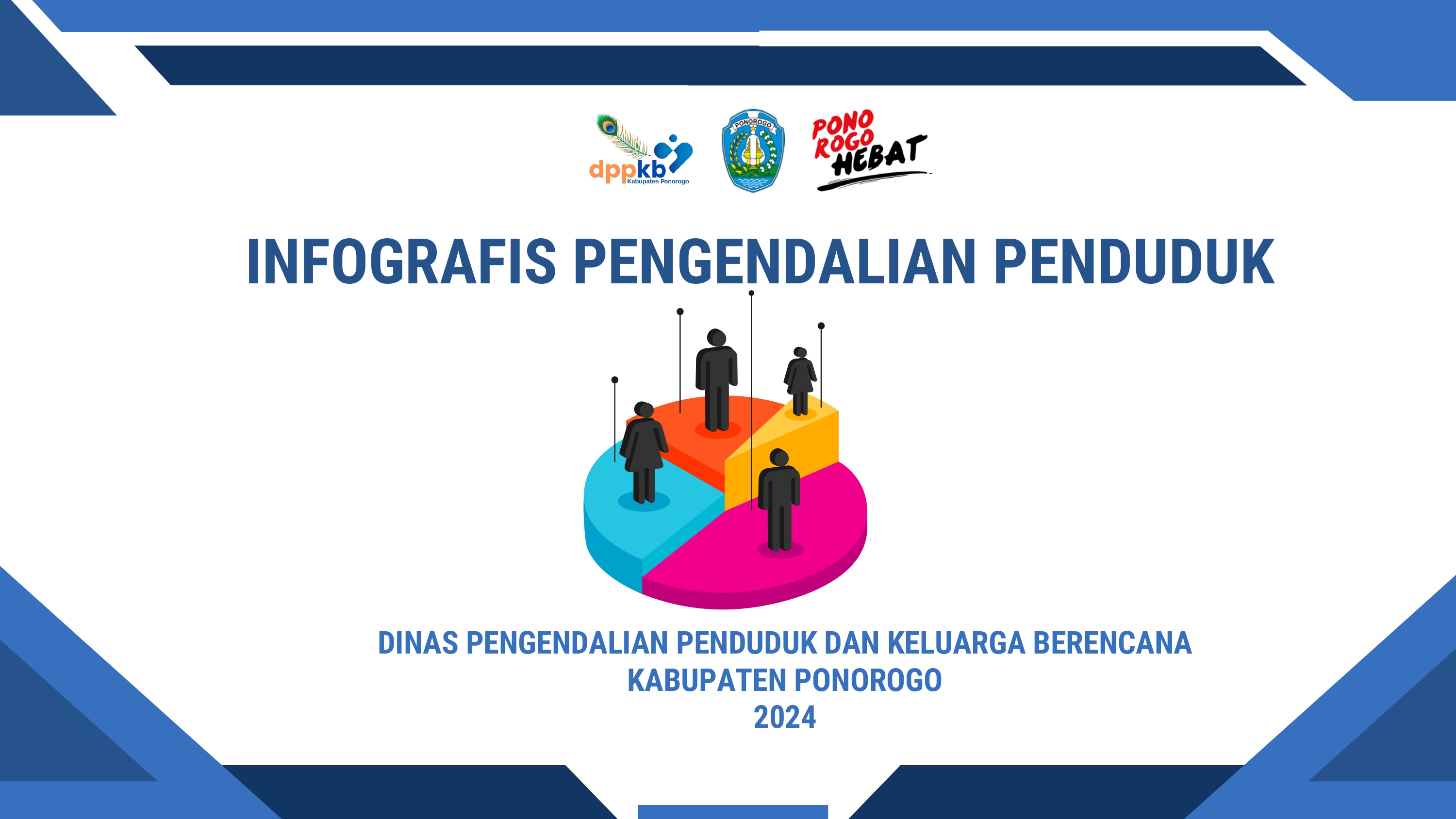 dppkb Kabupaten Ponorogo

PONOROGO

PONO ROGO HEBAT

INFOGRAFIS PENGENDALIAN PENDUDUK

DINAS PENGENDALIAN PENDUDUK DAN KELUARGA BERENCANA
KABUPATEN PONOROGO
2024